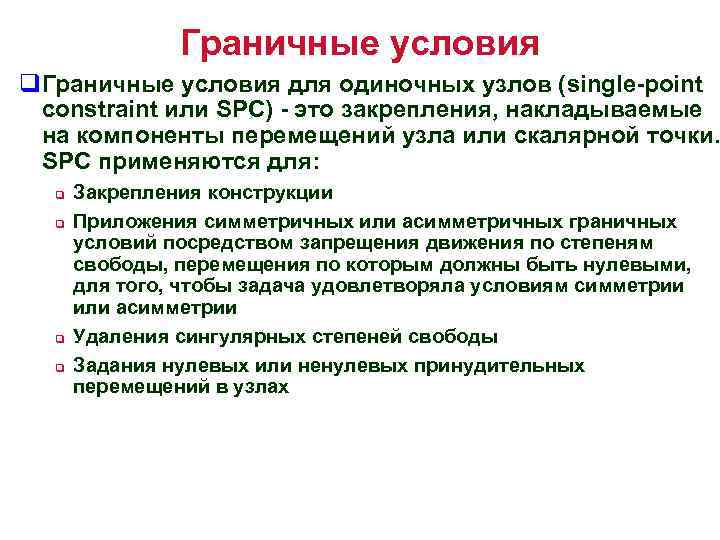 Граничные условия

Граничные условия для одиночных узлов (single-point constraint или SPC) - это закрепления, накладываемые на компоненты перемещений узла или скалярной точки. SPC применяются для:

Закрепления конструкции

Приложения симметричных или асимметричных граничных условий посредством запрещения движения по степеням свободы, перемещения по которым должны быть нулевыми, для того, чтобы задача удовлетворяла условиям симметрии или асимметрии

Удаления сингулярных степеней свободы

Задания нулевых или ненулевых принудительных перемещений в узлах